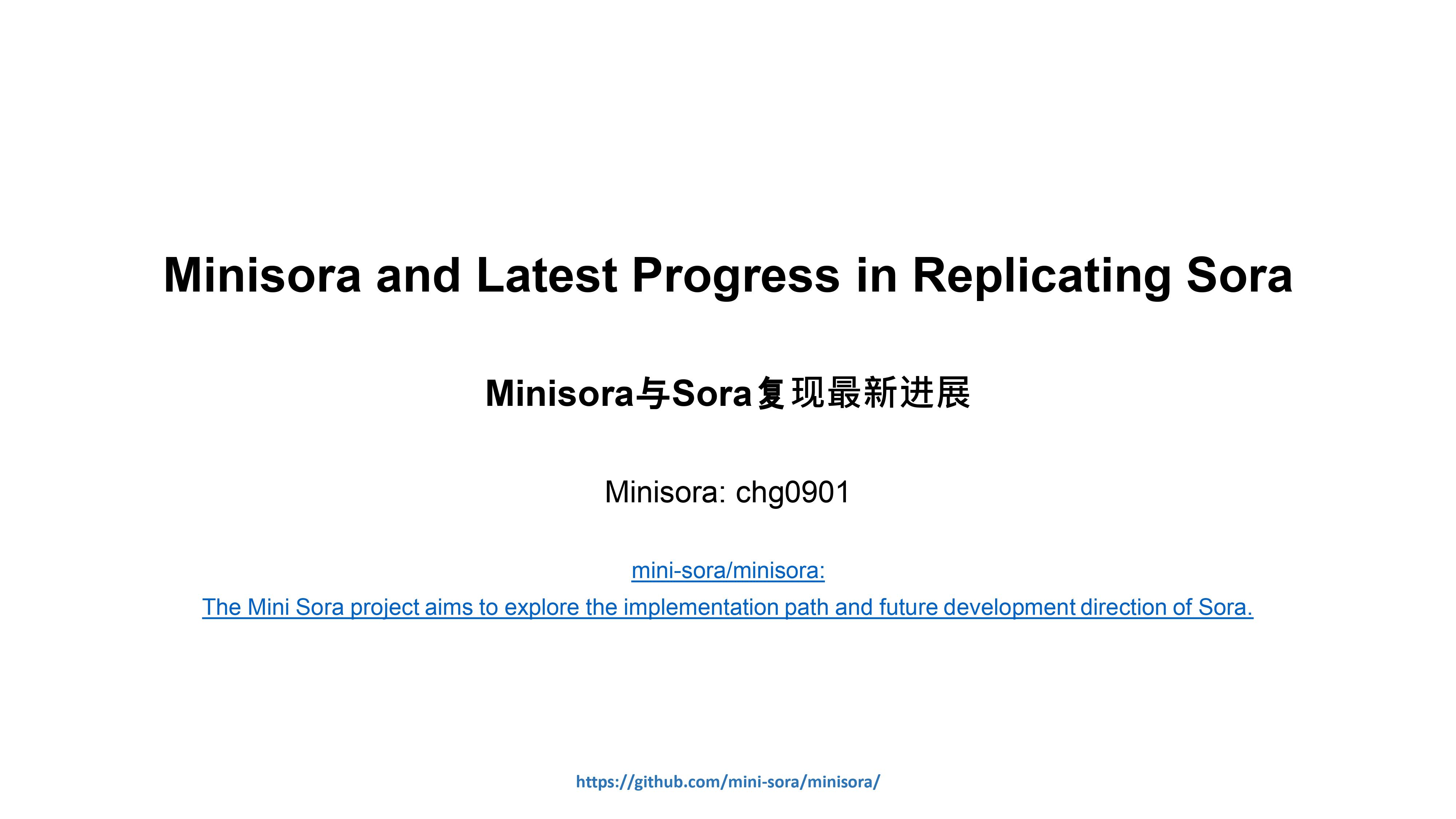 Minisora and Latest Progress in Replicating Sora

Minisora与Sora复现最新进展

Minisora: chg0901

mini-sora/minisora:
The Mini Sora project aims to explore the implementation path and future development direction of Sora.

https://github.com/mini-sora/minisora/